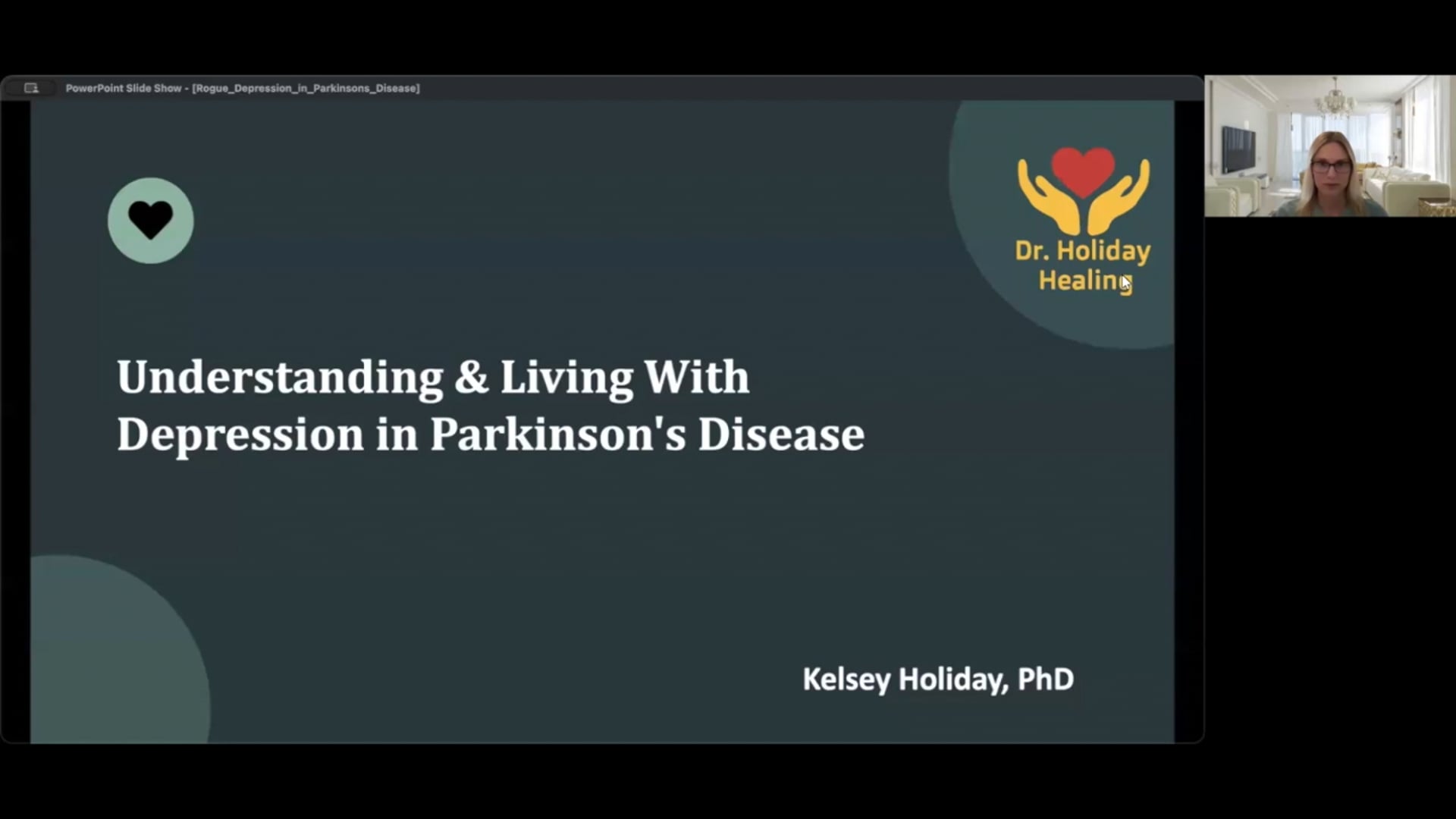 PowerPoint Slide Show - [Rogue_Depression_in_Parkinsons_Disease]

Dr. Holiday Healing

Understanding & Living With Depression in Parkinson's Disease

Kelsey Holiday, PhD